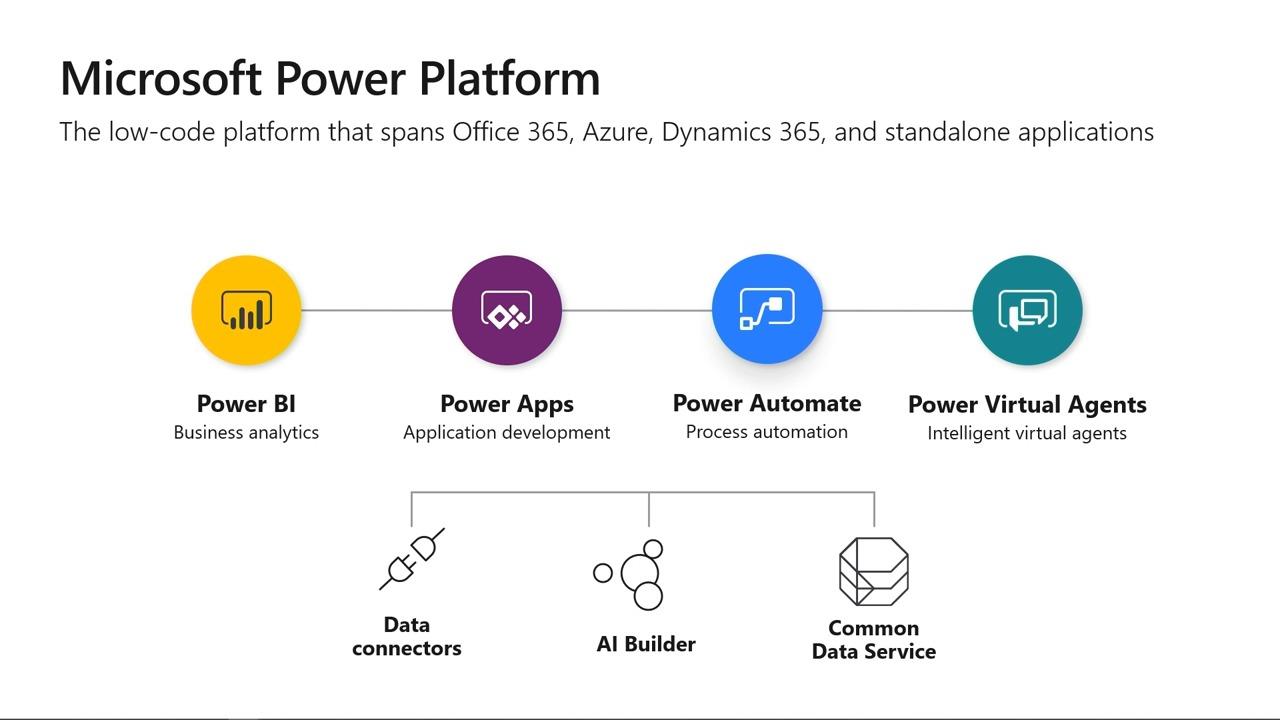 Microsoft Power Platform

The low-code platform that spans Office 365, Azure, Dynamics 365, and standalone applications

Power BI
Business analytics

Power Apps
Application development

Power Automate
Process automation

Power Virtual Agents
Intelligent virtual agents

Data connectors

AI Builder

Common Data Service